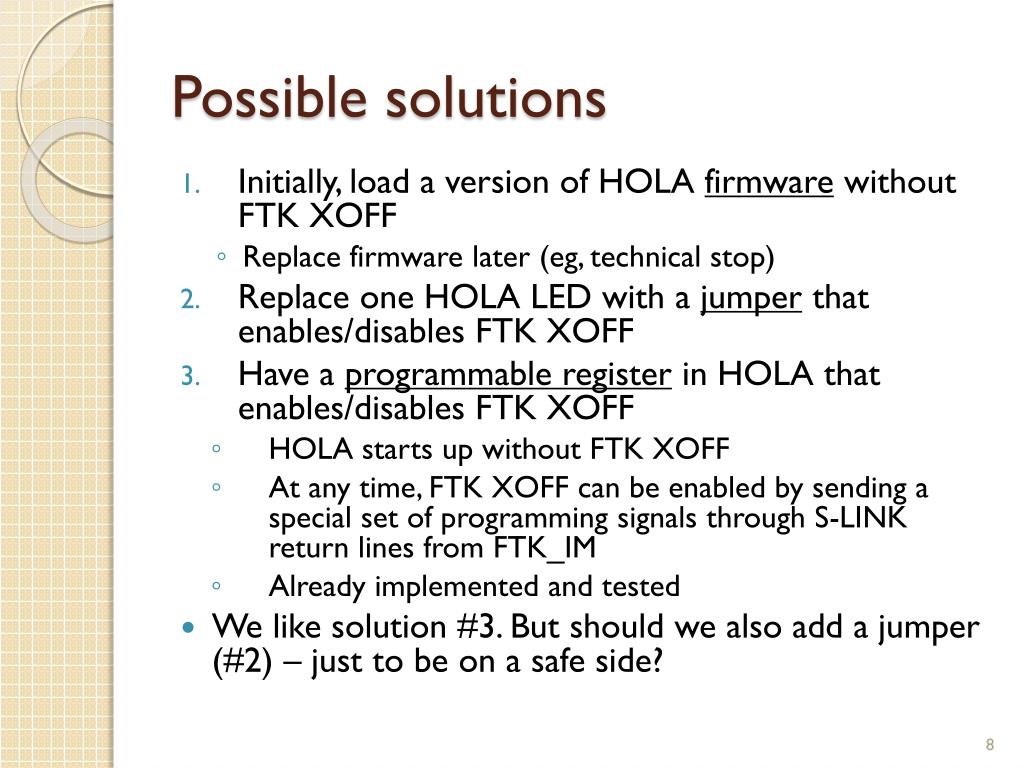 Possible solutions

1. Initially, load a version of HOLA firmware without FTK XOFF
◦ Replace firmware later (eg, technical stop)
2. Replace one HOLA LED with a jumper that enables/disables FTK XOFF
3. Have a programmable register in HOLA that enables/disables FTK XOFF
◦ HOLA starts up without FTK XOFF
◦ At any time, FTK XOFF can be enabled by sending a special set of programming signals through S-LINK return lines from FTK_IM
◦ Already implemented and tested
• We like solution #3. But should we also add a jumper (#2) – just to be on a safe side?

8